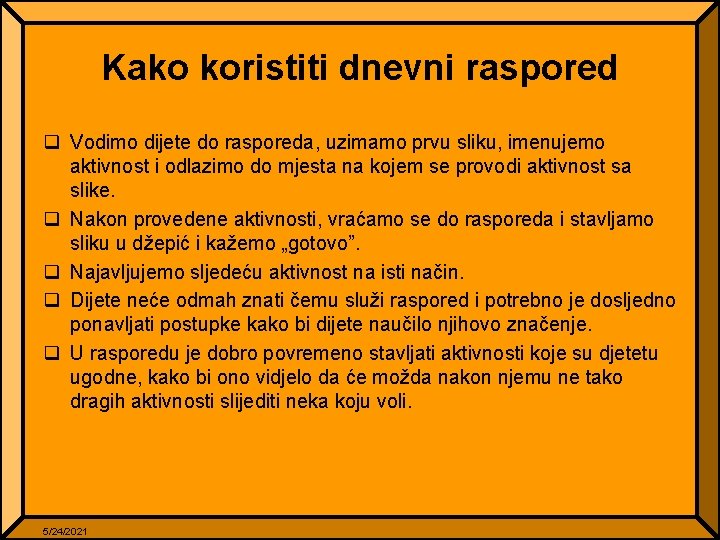 Kako koristiti dnevni raspored

❑ Vodimo dijete do rasporeda, uzimamo prvu sliku, imenujemo aktivnost i odlazimo do mjesta na kojem se provodi aktivnost sa slike.

❑ Nakon provedene aktivnosti, vraćamo se do rasporeda i stavljamo sliku u džepić i kažemo „gotovo”.

❑ Najavljujemo sljedeću aktivnost na isti način.

❑ Dijete neće odmah znati čemu služi raspored i potrebno je dosljedno ponavljati postupke kako bi dijete naučilo njihovo značenje.

❑ U rasporedu je dobro povremeno stavljati aktivnosti koje su djetetu ugodne, kako bi ono vidjelo da će možda nakon njemu ne tako dragih aktivnosti slijediti neka koju voli.

5/24/2021